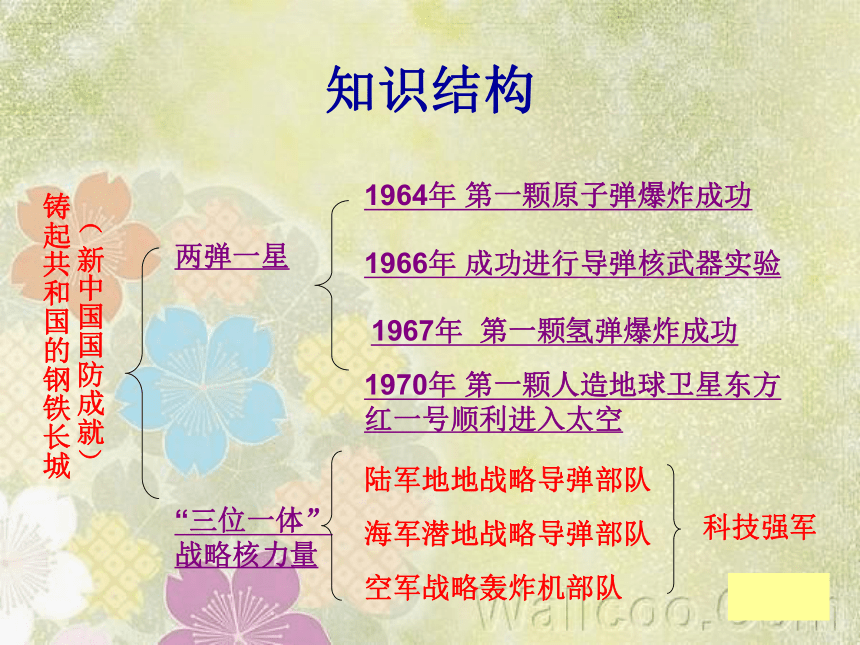 知识结构

铸起共和国的钢铁长城

（新中国国防成就）

两弹一星

1964年 第一颗原子弹爆炸成功

1966年 成功进行导弹核武器实验

1967年 第一颗氢弹爆炸成功

1970年 第一颗人造地球卫星东方红一号顺利进入太空

“三位一体”战略核力量

陆军地地战略导弹部队

海军潜地战略导弹部队

空军战略轰炸机部队

科技强军

wallcoo.com